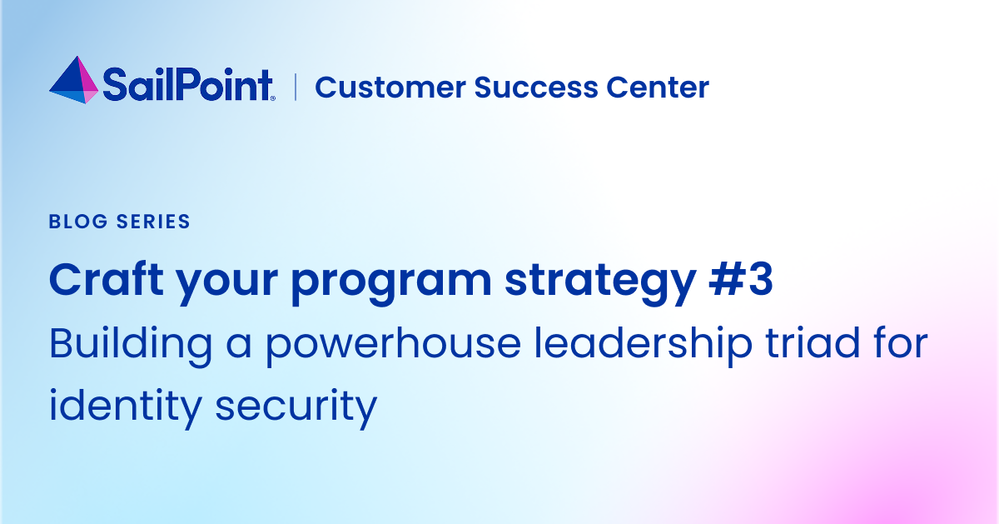 SailPoint | Customer Success Center

BLOG SERIES

Craft your program strategy #3

Building a powerhouse leadership triad for identity security